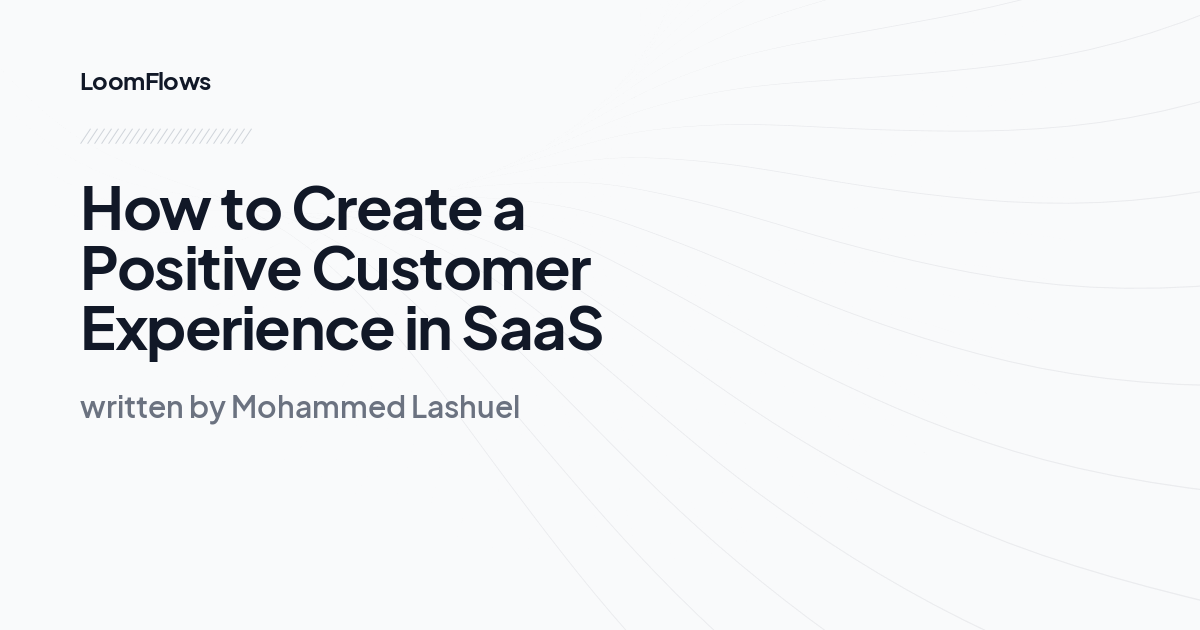 LoomFlows

How to Create a Positive Customer Experience in SaaS

written by Mohammed Lashuel